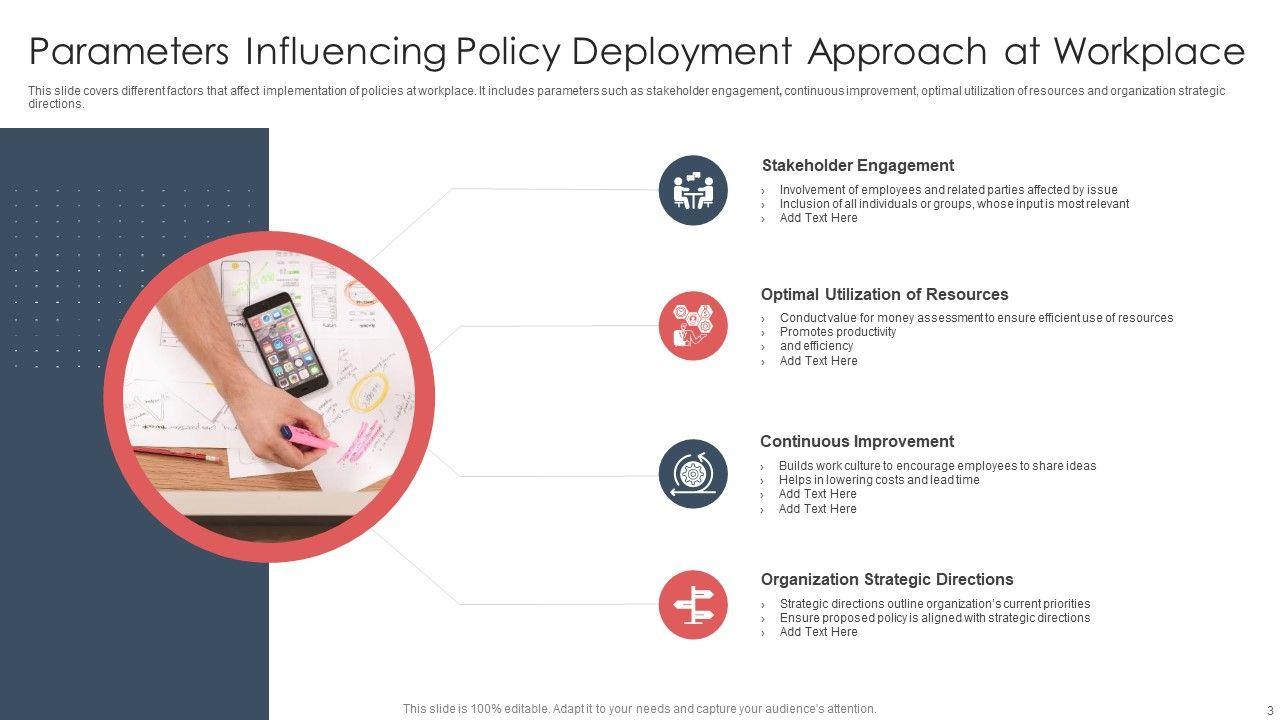 Parameters Influencing Policy Deployment Approach at Workplace

This slide covers different factors that affect implementation of policies at workplace. It includes parameters such as stakeholder engagement, continuous improvement, optimal utilization of resources and organization strategic directions.

Stakeholder Engagement

› Involvement of employees and related parties affected by issue
› Inclusion of all individuals or groups, whose input is most relevant
› Add Text Here

Optimal Utilization of Resources

› Conduct value for money assessment to ensure efficient use of resources
› Promotes productivity
› and efficiency
› Add Text Here

Continuous Improvement

› Builds work culture to encourage employees to share ideas
› Helps in lowering costs and lead time
› Add Text Here
› Add Text Here

Organization Strategic Directions

› Strategic directions outline organization's current priorities
› Ensure proposed policy is aligned with strategic directions
› Add Text Here

This slide is 100% editable. Adapt it to your needs and capture your audience's attention.

3